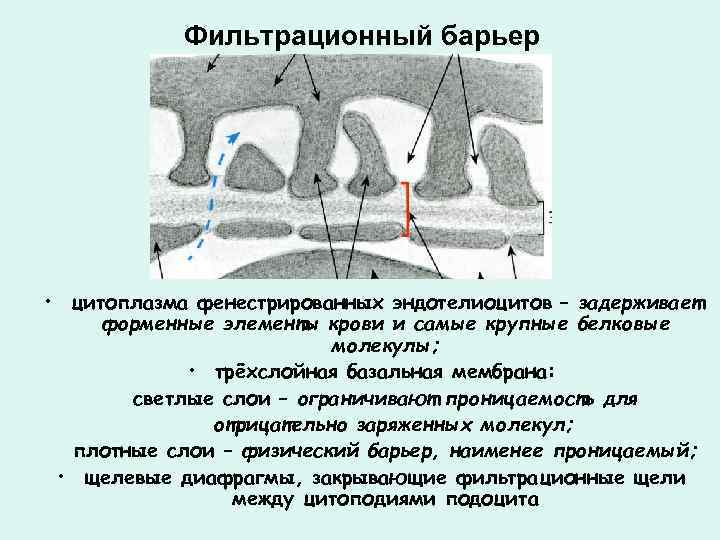 Фильтрационный барьер

• цитоплазма фенестрированных эндотелиоцитов – задерживает форменные элементы крови и самые крупные белковые молекулы;

• трёхслойная базальная мембрана:

светлые слои – ограничивают проницаемость для отрицательно заряженных молекул;

плотные слои – физический барьер, наименее проницаемый;

• щелевые диафрагмы, закрывающие фильтрационные щели между цитоподиями подоцита